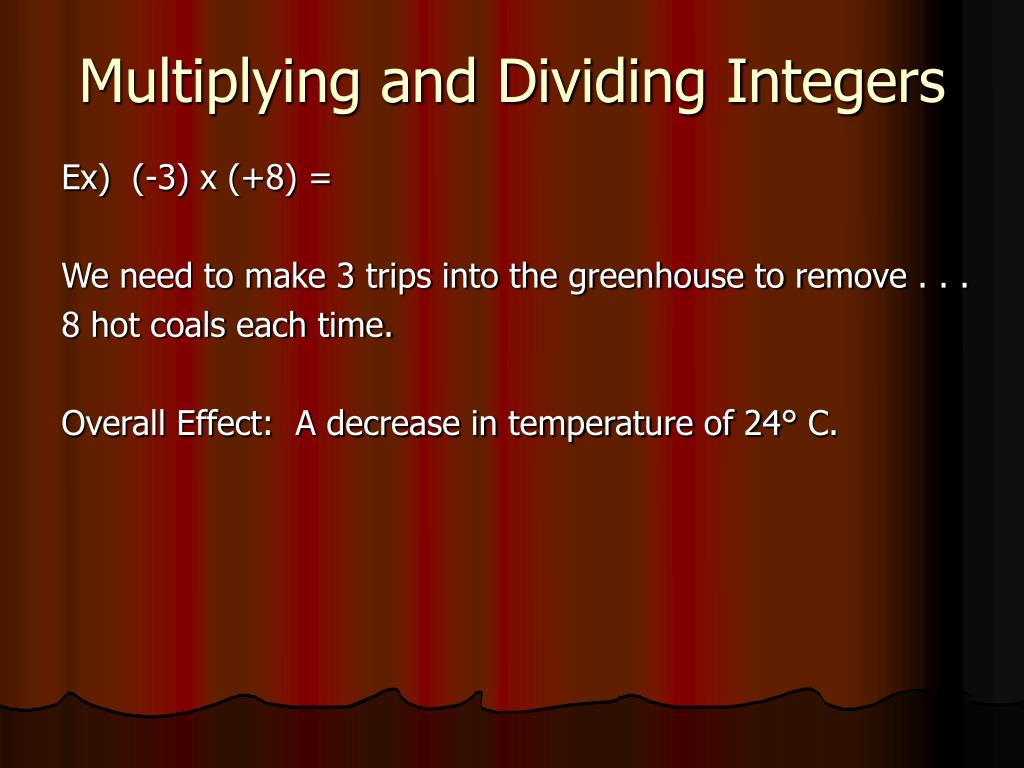 Multiplying and Dividing Integers

Ex) (-3) x (+8) =

We need to make 3 trips into the greenhouse to remove . . . 8 hot coals each time.

Overall Effect: A decrease in temperature of 24° C.